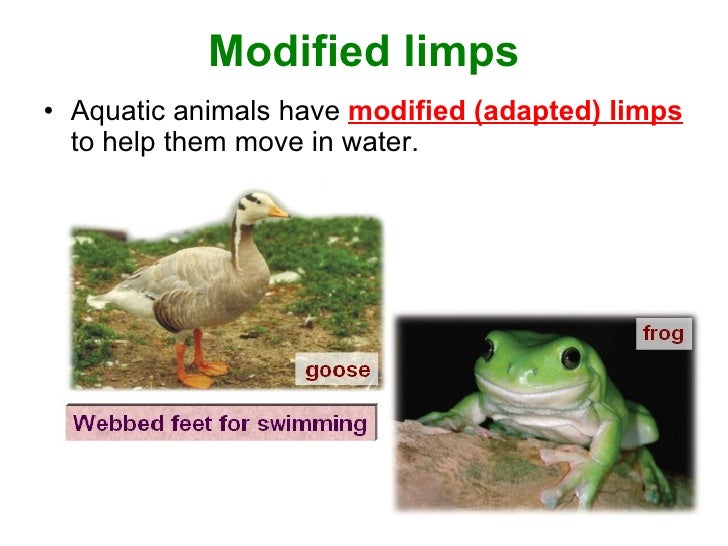 Modified limps

• Aquatic animals have modified (adapted) limps to help them move in water.

goose

Webbed feet for swimming

frog